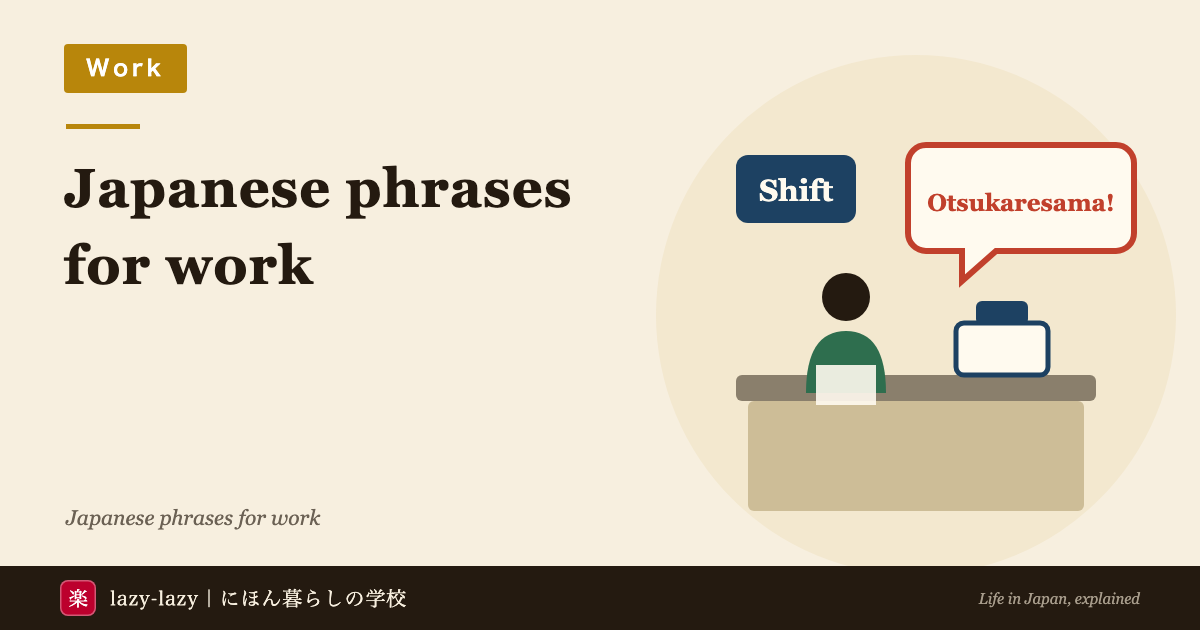 Work

Japanese phrases for work

Shift

Otsukaresama!

Japanese phrases for work

楽 lazy-lazy | にほん暮らしの学校

Life in Japan, explained